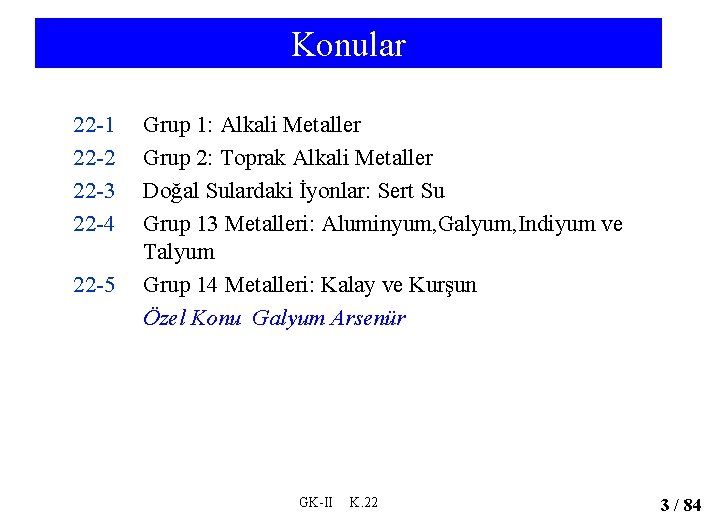 Konular

22-1 Grup 1: Alkali Metaller
22-2 Grup 2: Toprak Alkali Metaller
22-3 Doğal Sulardaki İyonlar: Sert Su
22-4 Grup 13 Metalleri: Aluminyum,Galyum,Indiyum ve Talyum
22-5 Grup 14 Metalleri: Kalay ve Kurşun
Özel Konu Galyum Arsenür

GK-II K.22

3 / 84